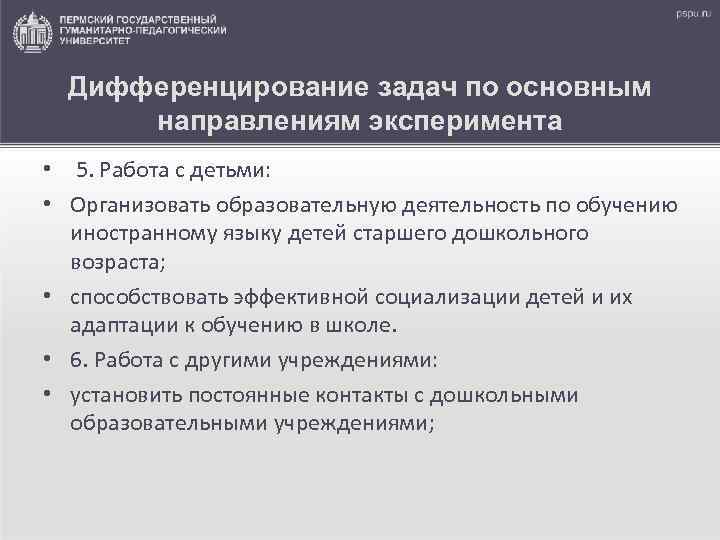 ПЕРМСКИЙ ГОСУДАРСТВЕННЫЙ ГУМАНИТАРНО-ПЕДАГОГИЧЕСКИЙ УНИВЕРСИТЕТ

pspu.ru

Дифференцирование задач по основным направлениям эксперимента

• 5. Работа с детьми:

• Организовать образовательную деятельность по обучению иностранному языку детей старшего дошкольного возраста;

• способствовать эффективной социализации детей и их адаптации к обучению в школе.

• 6. Работа с другими учреждениями:

• установить постоянные контакты с дошкольными образовательными учреждениями;